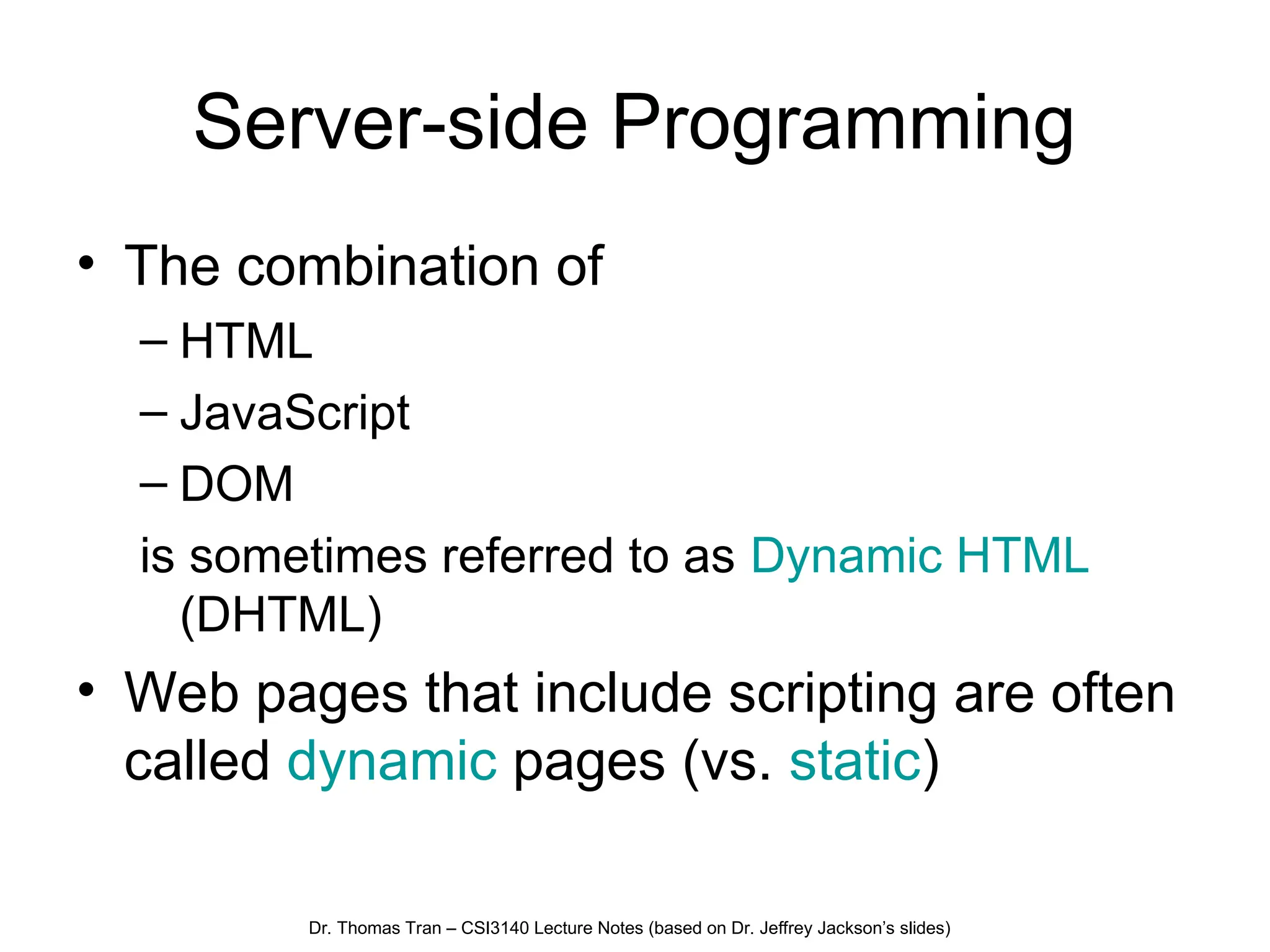 Server-side Programming

• The combination of
– HTML
– JavaScript
– DOM
is sometimes referred to as Dynamic HTML (DHTML)

• Web pages that include scripting are often called dynamic pages (vs. static)

Dr. Thomas Tran – CSI3140 Lecture Notes (based on Dr. Jeffrey Jackson's slides)